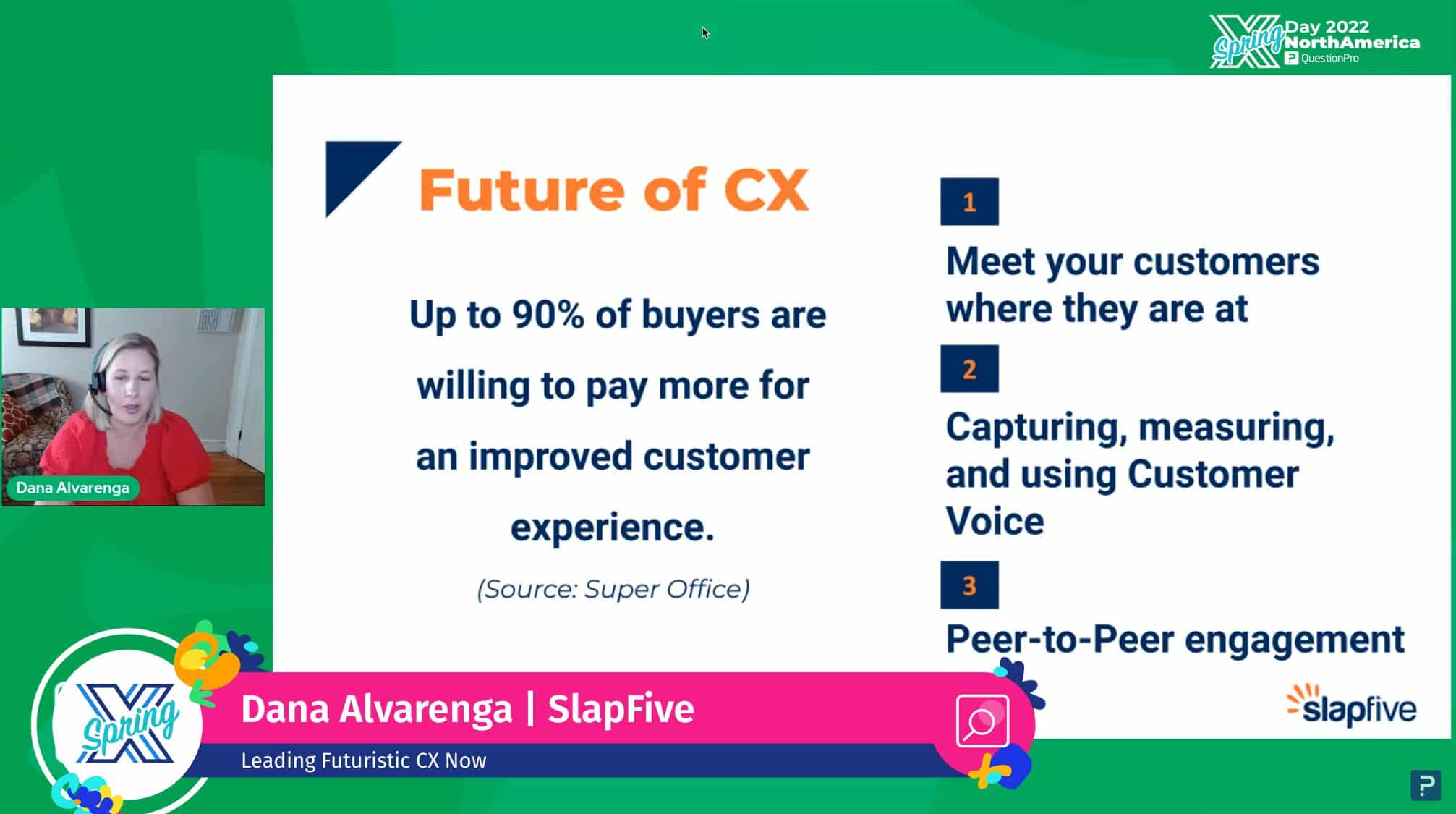 X Spring Day 2022 NorthAmerica QuestionPro

Future of CX

Up to 90% of buyers are willing to pay more for an improved customer experience.

(Source: Super Office)

1

Meet your customers where they are at

2

Capturing, measuring, and using Customer Voice

3

Peer-to-Peer engagement

slapfive

Dana Alvarenga

X Spring

Dana Alvarenga | SlapFive

Leading Futuristic CX Now